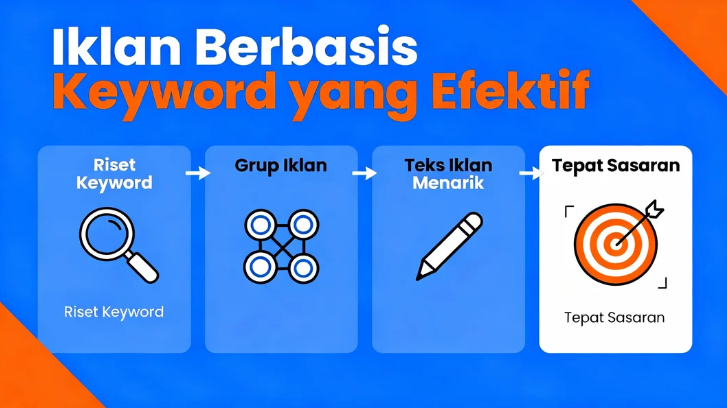 Iklan Berbasis
Keyword yang Efektif

Riset Keyword

Riset Keyword

Grup Iklan

Teks Iklan Menarik

Tepat Sasaran

Tepat Sasaran